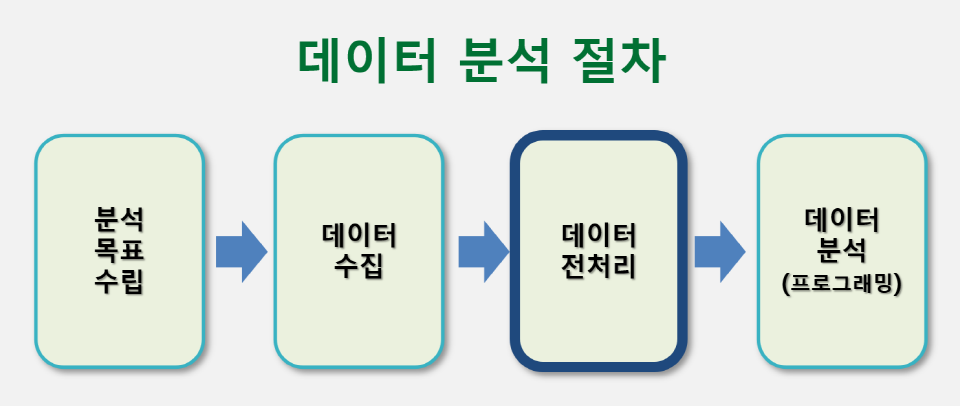 데이터 분석 절차

분석
목표
수립

데이터
수집

데이터
전처리

데이터
분석
(프로그래밍)